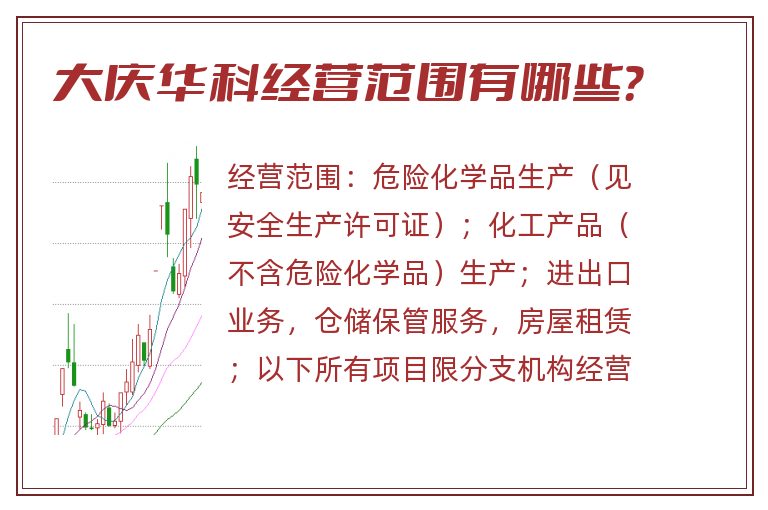 大庆华科经营范围有哪些？

经营范围：危险化学品生产（见安全生产许可证）；化工产品（不含危险化学品）生产；进出口业务，仓储保管服务，房屋租赁；以下所有项目限分支机构经营